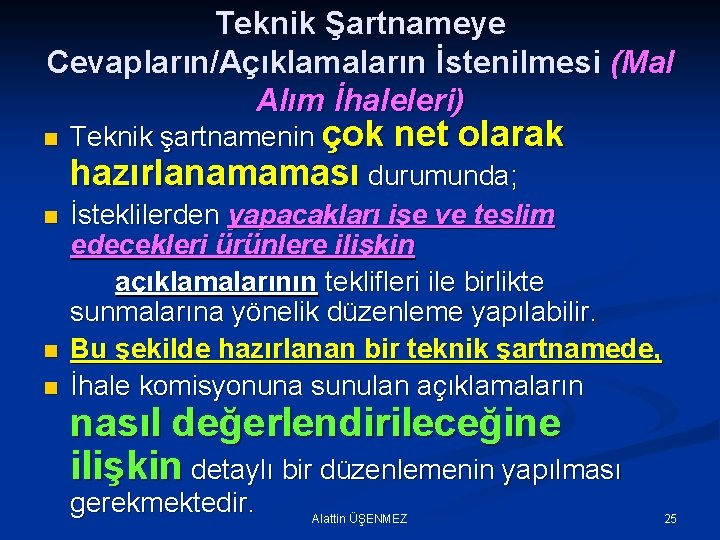 Teknik Şartnameye Cevapların/Açıklamaların İstenilmesi (Mal Alım İhaleleri)

Teknik şartnamenin çok net olarak hazırlanamaması durumunda;

İsteklilerden yapacakları işe ve teslim edecekleri ürünlere ilişkin açıklamalarının teklifleri ile birlikte sunmalarına yönelik düzenleme yapılabilir.

Bu şekilde hazırlanan bir teknik şartnamede,

İhale komisyonuna sunulan açıklamaların nasıl değerlendirileceğine ilişkin detaylı bir düzenlemenin yapılması gerekmektedir.

Alattin ÜŞENMEZ

25